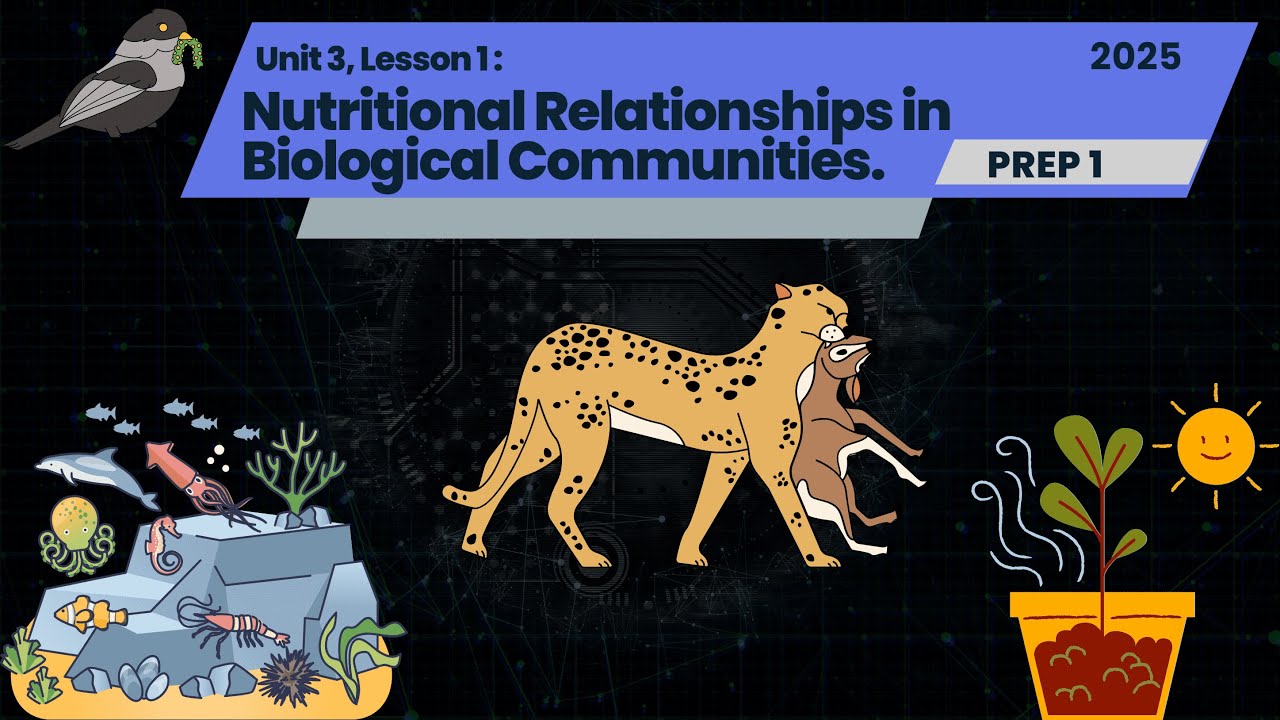 Unit 3, Lesson 1:

2025

Nutritional Relationships in Biological Communities.

PREP 1